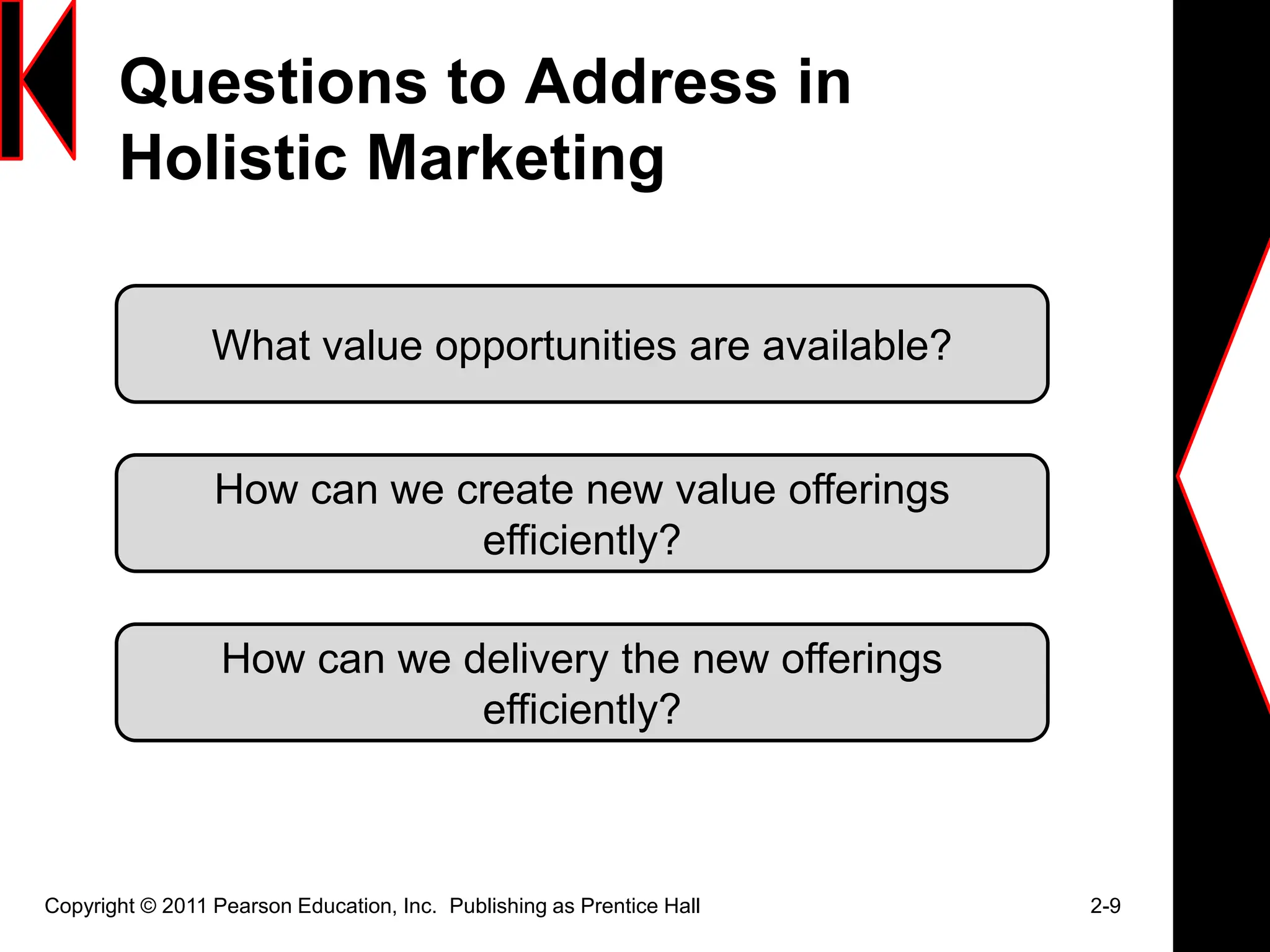 Questions to Address in Holistic Marketing

What value opportunities are available?

How can we create new value offerings efficiently?

How can we delivery the new offerings efficiently?

Copyright © 2011 Pearson Education, Inc. Publishing as Prentice Hall

2-9